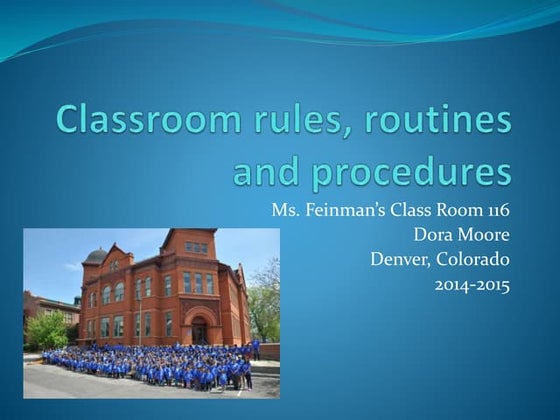 Classroom rules, routines and procedures

Ms. Feinman's Class Room 116
Dora Moore
Denver, Colorado
2014-2015